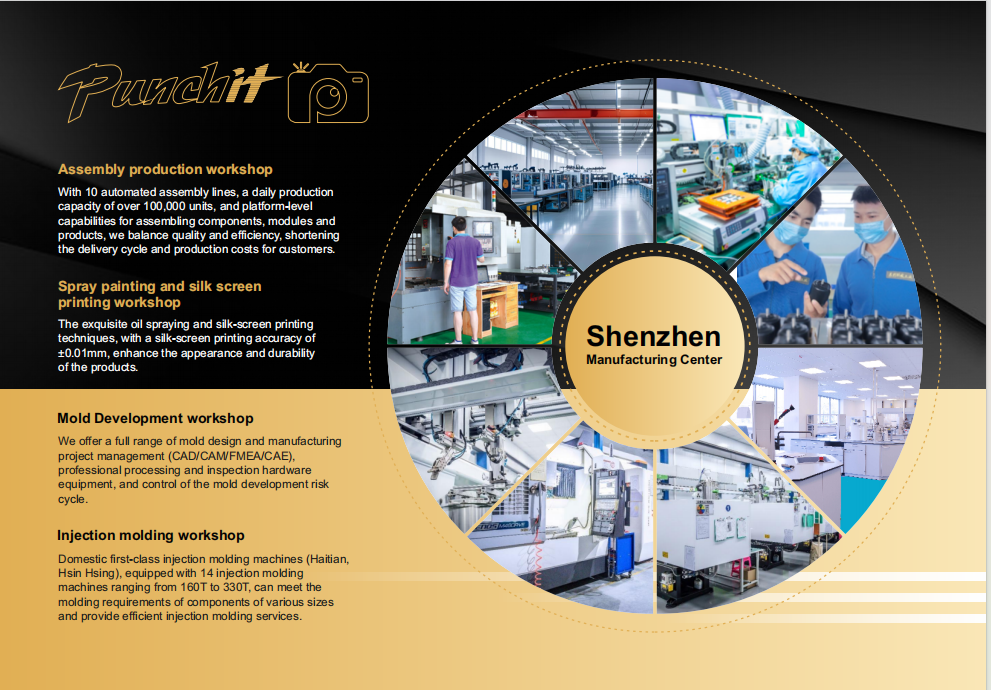 Punchit

Assembly production workshop

With 10 automated assembly lines, a daily production capacity of over 100,000 units, and platform-level capabilities for assembling components, modules and products, we balance quality and efficiency, shortening the delivery cycle and production costs for customers.

Spray painting and silk screen printing workshop

The exquisite oil spraying and silk-screen printing techniques, with a silk-screen printing accuracy of ±0.01mm, enhance the appearance and durability of the products.

Mold Development workshop

We offer a full range of mold design and manufacturing project management (CAD/CAM/FMEA/CAE), professional processing and inspection hardware equipment, and control of the mold development risk cycle.

Injection molding workshop

Domestic first-class injection molding machines (Haitian, Hsin Hsing), equipped with 14 injection molding machines ranging from 160T to 330T, can meet the molding requirements of components of various sizes and provide efficient injection molding services.

Shenzhen
Manufacturing Center